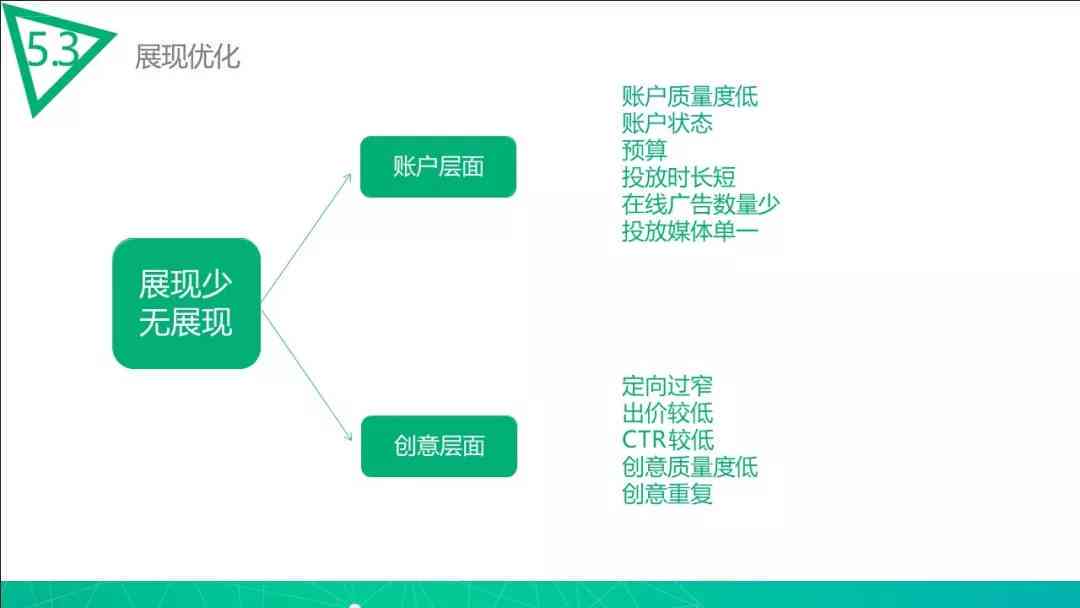 5.3 展现优化

展现少
无展现

账户层面

账户质量度低
账户状态
预算
投放时长短
在线广告数量少
投放媒体单一

创意层面

定向过窄
出价较低
CTR较低
创意质量度低
创意重复